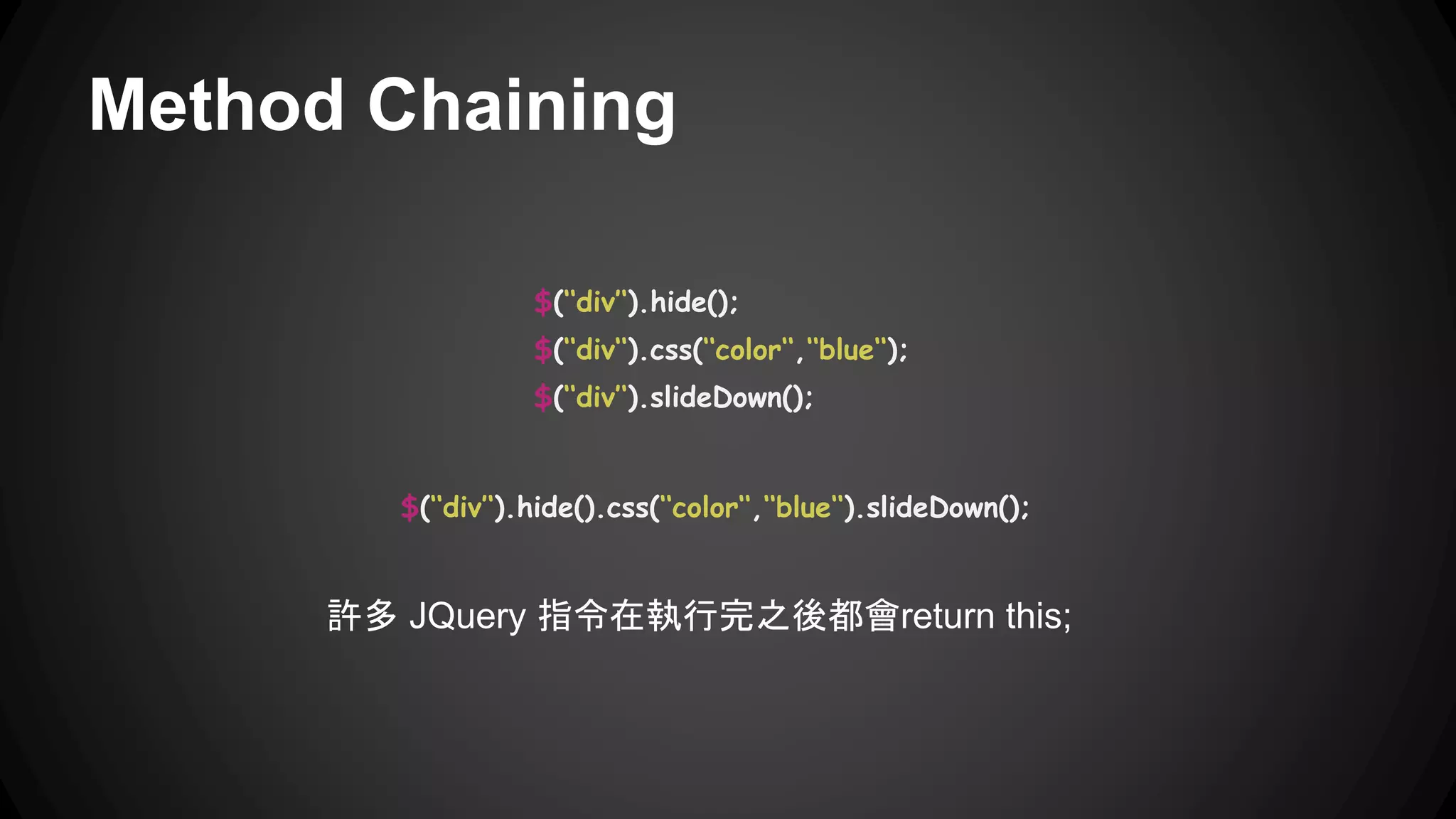 Method Chaining

$("div").hide();
$("div").css("color","blue");
$("div").slideDown();

$("div").hide().css("color","blue").slideDown();

許多 JQuery 指令在執行完之後都會return this;